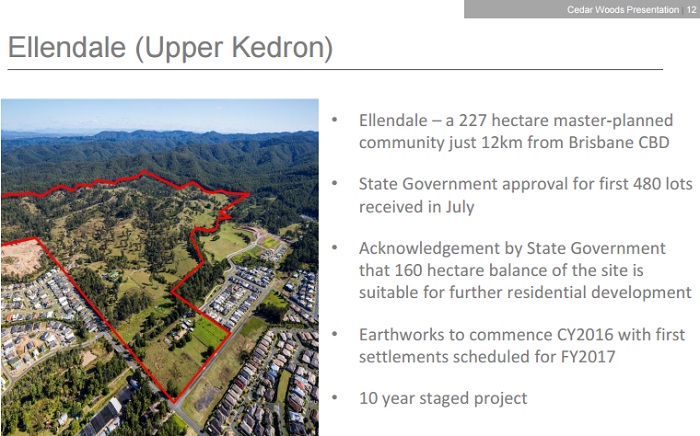 Cedar Woods Presentation | 12

Ellendale (Upper Kedron)

• Ellendale – a 227 hectare master-planned community just 12km from Brisbane CBD

• State Government approval for first 480 lots received in July

• Acknowledgement by State Government that 160 hectare balance of the site is suitable for further residential development

• Earthworks to commence CY2016 with first settlements scheduled for FY2017

• 10 year staged project